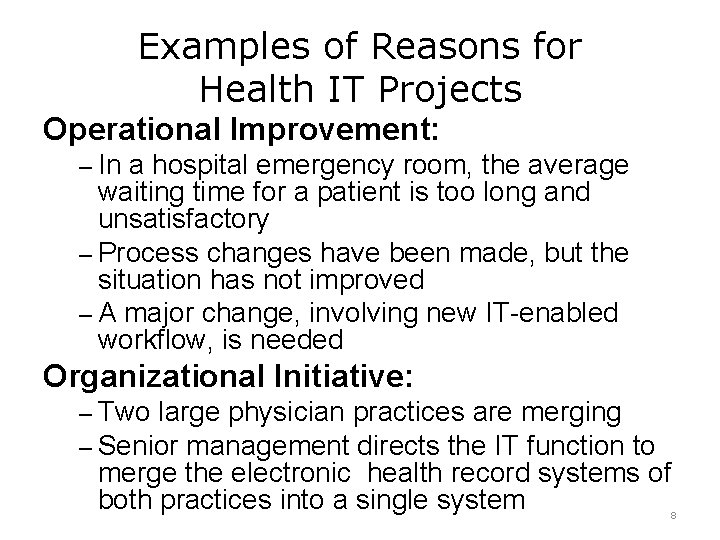 Examples of Reasons for Health IT Projects

Operational Improvement:

– In a hospital emergency room, the average waiting time for a patient is too long and unsatisfactory

– Process changes have been made, but the situation has not improved

– A major change, involving new IT-enabled workflow, is needed

Organizational Initiative:

– Two large physician practices are merging

– Senior management directs the IT function to merge the electronic health record systems of both practices into a single system

8